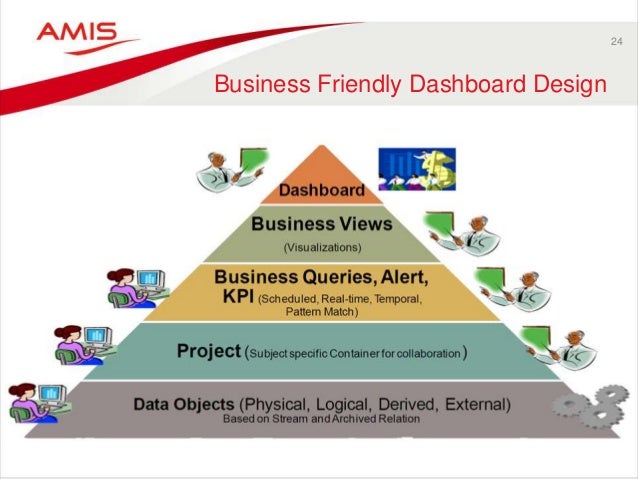 AMIS

24

Business Friendly Dashboard Design

Dashboard

Business Views
(Visualizations)

Business Queries, Alert, KPI (Scheduled, Real-time, Temporal, Pattern Match)

Project (Subject specific Container for collaboration)

Data Objects (Physical, Logical, Derived, External)
Based on Stream and Archived Relation